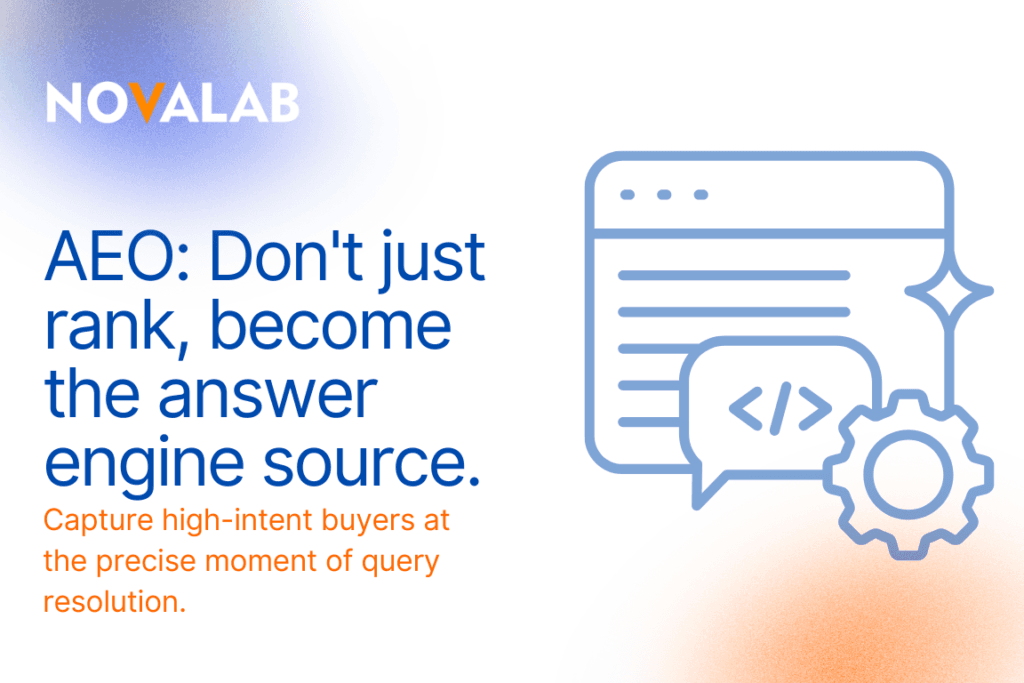 NOVALAB

AEO: Don't just rank, become the answer engine source.

Capture high-intent buyers at the precise moment of query resolution.

</>